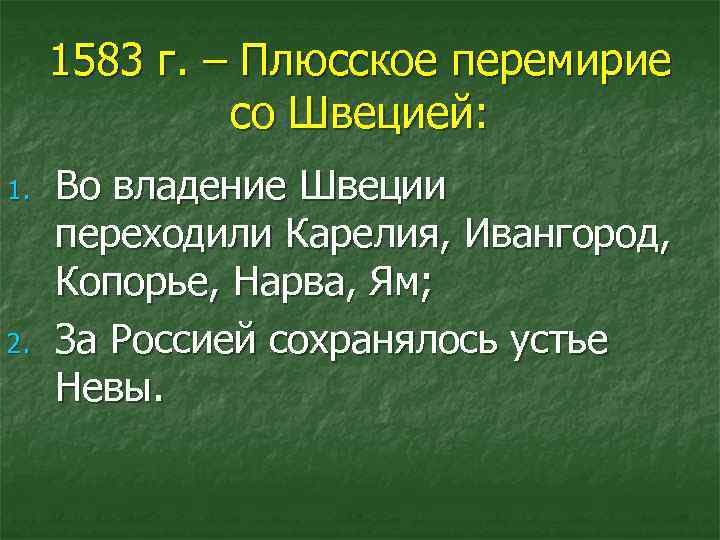 1583 г. – Плюсское перемирие со Швецией:

1. Во владение Швеции переходили Карелия, Ивангород, Копорье, Нарва, Ям;
2. За Россией сохранялось устье Невы.